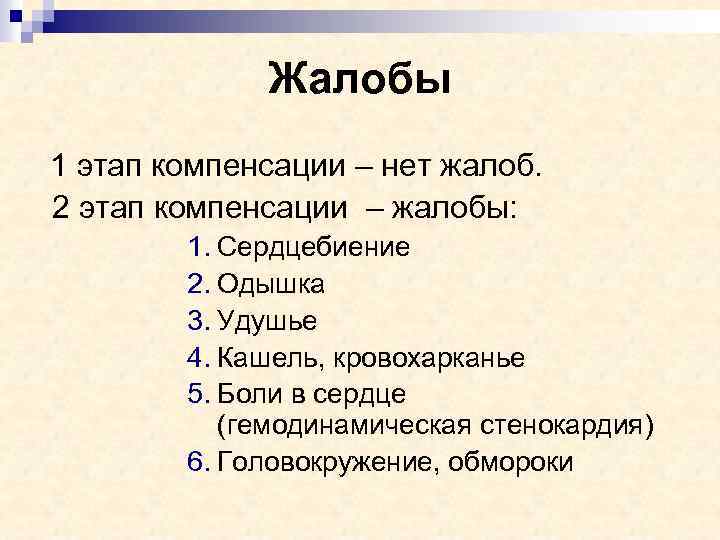 Жалобы

1 этап компенсации – нет жалоб.

2 этап компенсации – жалобы:

1. Сердцебиение
2. Одышка
3. Удушье
4. Кашель, кровохарканье
5. Боли в сердце (гемодинамическая стенокардия)
6. Головокружение, обмороки